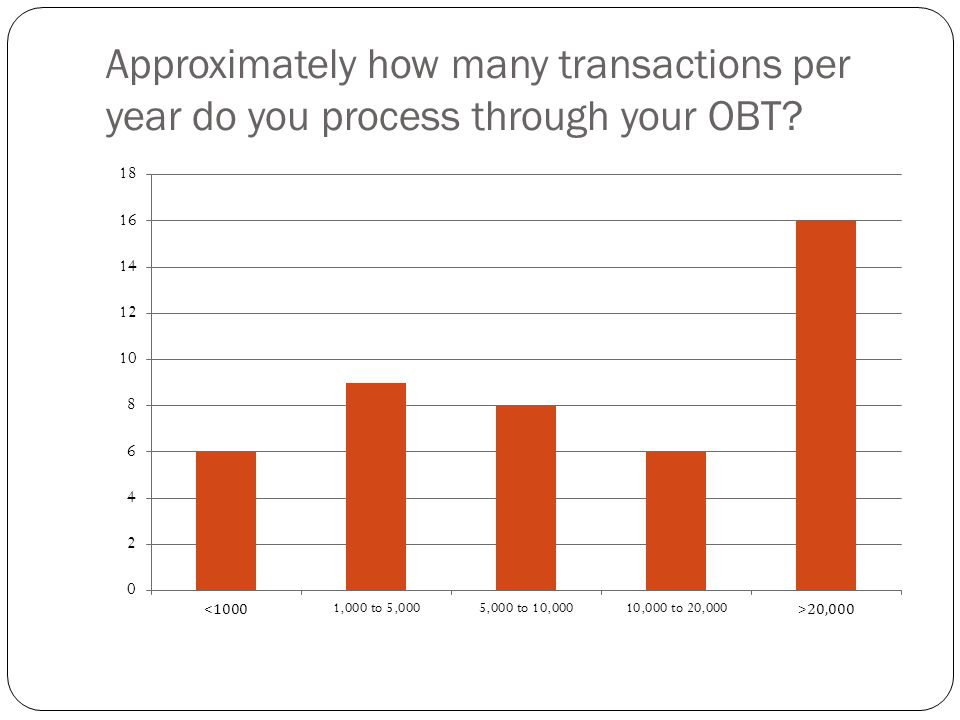 Approximately how many transactions per year do you process through your OBT?

18
16
14
12
10
8
6
4
2
0

<1000
1,000 to 5,000
5,000 to 10,000
10,000 to 20,000
>20,000